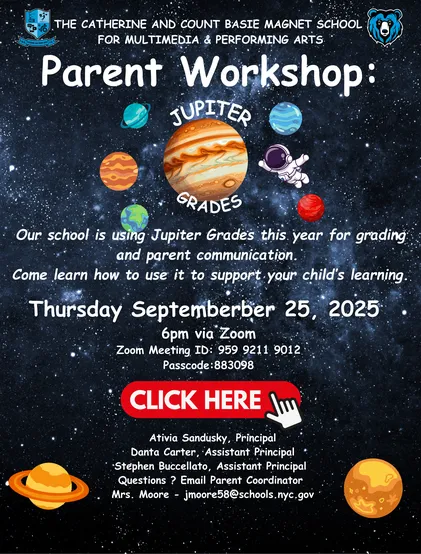 THE CATHERINE AND COUNT BASIE MAGNET SCHOOL FOR MULTIMEDIA & PERFORMING ARTS

Parent Workshop:

JUPITER GRADES

Our school is using Jupiter Grades this year for grading and parent communication.
Come learn how to use it to support your child's learning.

Thursday Septemberber 25, 2025

6pm via Zoom
Zoom Meeting ID: 959 9211 9012
Passcode:883098

CLICK HERE

Ativia Sandusky, Principal
Danta Carter, Assistant Principal
Stephen Buccellato, Assistant Principal
Questions ? Email Parent Coordinator
Mrs. Moore - jmoore58@schools.nyc.gov